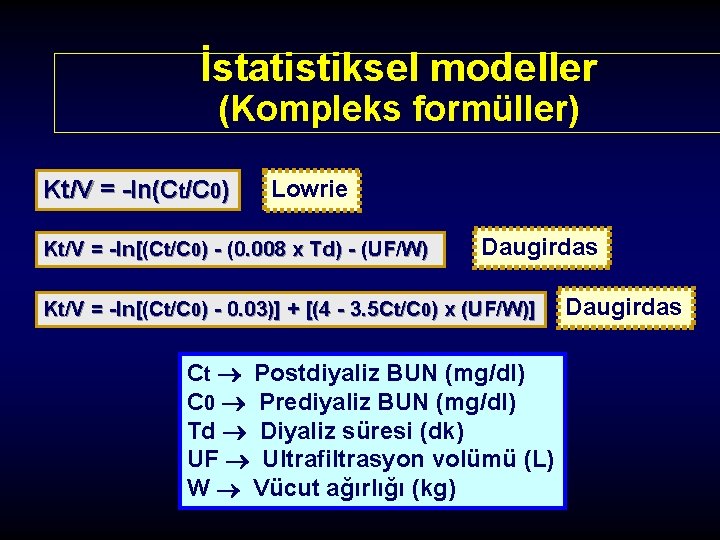 İstatistiksel modeller
(Kompleks formüller)

$Kt/V = -ln(C_t/C_0)$

Lowrie

$Kt/V = -ln[(C_t/C_0) - (0.008 \times Td) - (UF/W)$

Daugirdas

$Kt/V = -ln[(C_t/C_0) - 0.03)] + [(4 - 3.5C_t/C_0) \times (UF/W)]$

Daugirdas

$C_t \rightarrow$ Postdiyaliz BUN (mg/dl)
$C_0 \rightarrow$ Prediyaliz BUN (mg/dl)
Td $\rightarrow$ Diyaliz süresi (dk)
UF $\rightarrow$ Ultrafiltrasyon volümü (L)
W $\rightarrow$ Vücut ağırlığı (kg)